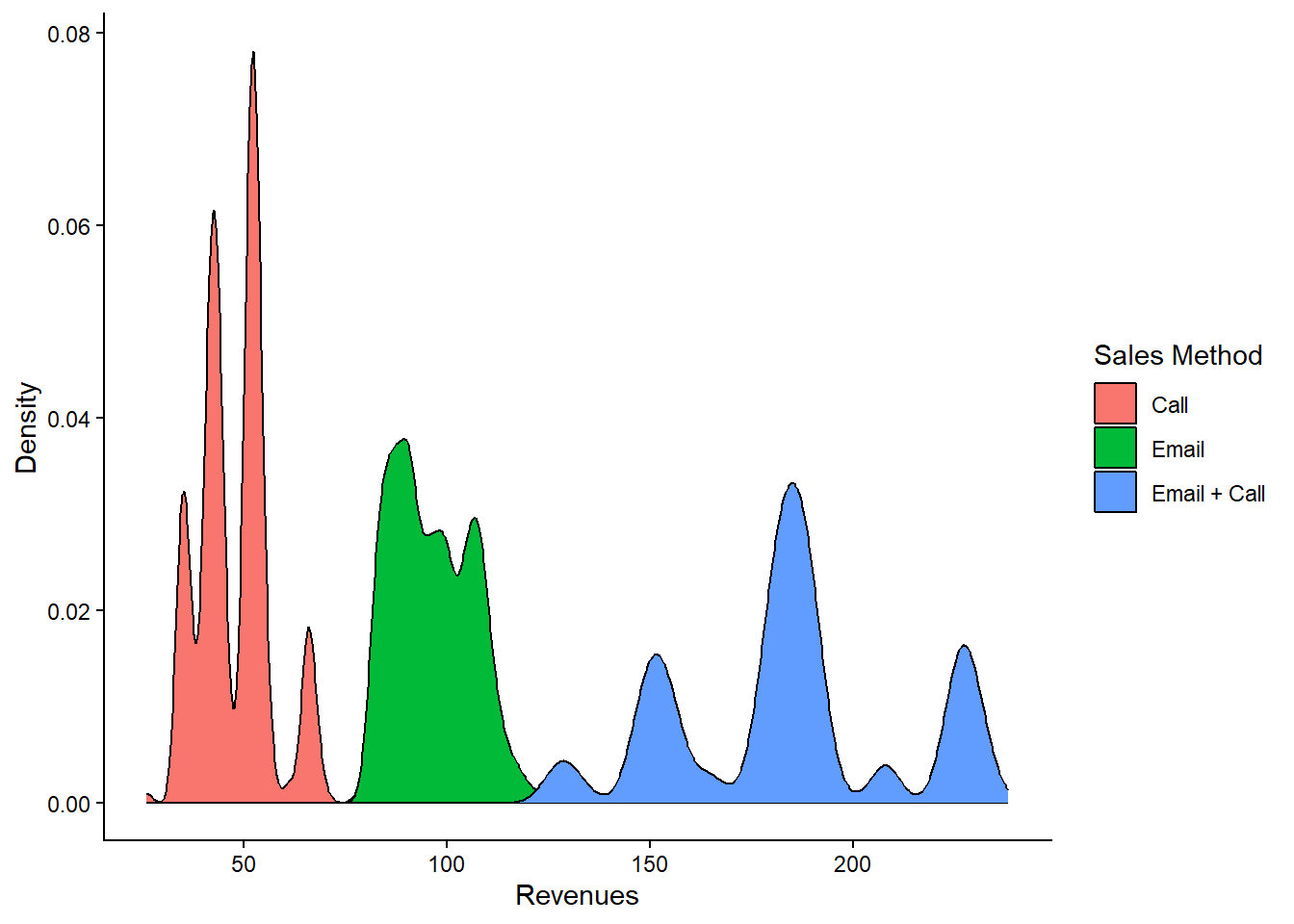 0.08
0.06
0.04
0.02
0.00
Density
50
100
150
200
Revenues
Sales Method
Call
Email
Email + Call